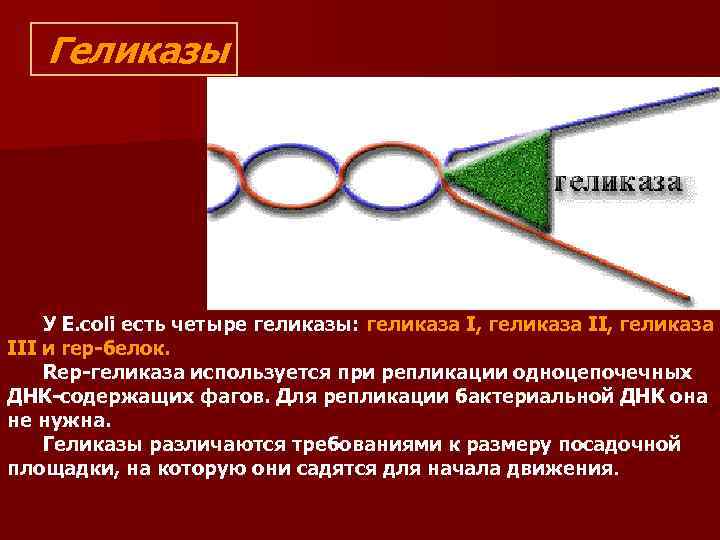 Геликазы

геликаза

У E.coli есть четыре геликазы: геликаза I, геликаза II, геликаза III и rep-белок.

Rep-геликаза используется при репликации одноцепочечных ДНК-содержащих фагов. Для репликации бактериальной ДНК она не нужна.

Геликазы различаются требованиями к размеру посадочной площадки, на которую они садятся для начала движения.